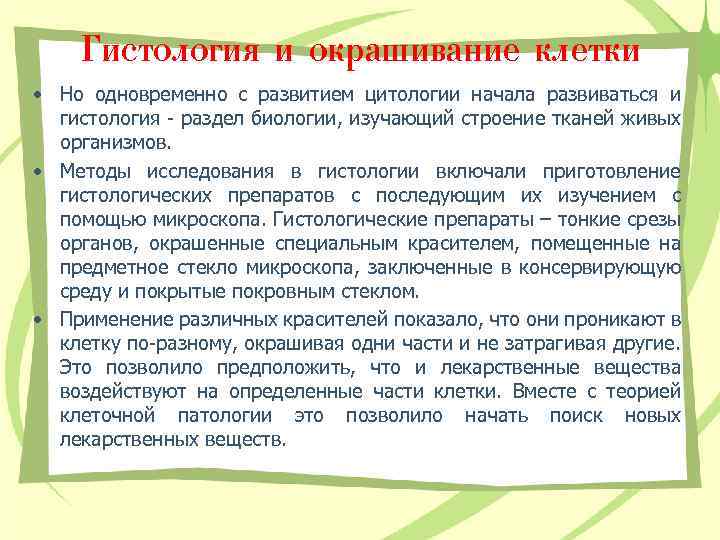 Гистология и окрашивание клетки

• Но одновременно с развитием цитологии начала развиваться и гистология - раздел биологии, изучающий строение тканей живых организмов.

• Методы исследования в гистологии включали приготовление гистологических препаратов с последующим их изучением с помощью микроскопа. Гистологические препараты – тонкие срезы органов, окрашенные специальным красителем, помещенные на предметное стекло микроскопа, заключенные в консервирующую среду и покрытые покровным стеклом.

• Применение различных красителей показало, что они проникают в клетку по-разному, окрашивая одни части и не затрагивая другие. Это позволило предположить, что и лекарственные вещества воздействуют на определенные части клетки. Вместе с теорией клеточной патологии это позволило начать поиск новых лекарственных веществ.